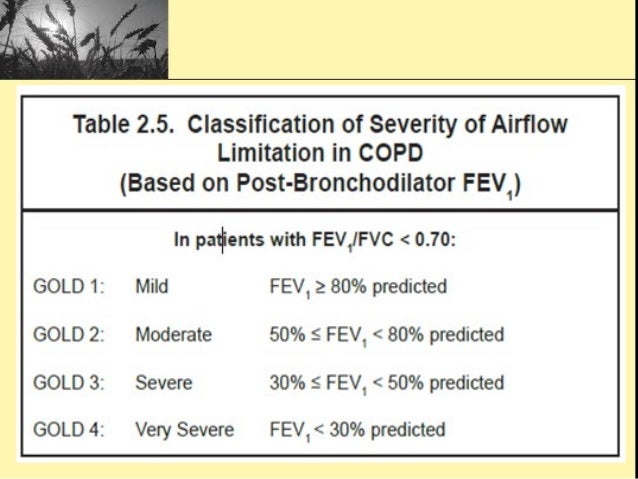 Table 2.5. Classification of Severity of Airflow Limitation in COPD (Based on Post-Bronchodilator $FEV_1$)

In patients with $FEV_1/FVC < 0.70$:

| | | |
|---|---|---|
| GOLD 1: | Mild | $FEV_1 \geq 80\%$ predicted |
| GOLD 2: | Moderate | $50\% \leq FEV_1 < 80\%$ predicted |
| GOLD 3: | Severe | $30\% \leq FEV_1 < 50\%$ predicted |
| GOLD 4: | Very Severe | $FEV_1 < 30\%$ predicted |